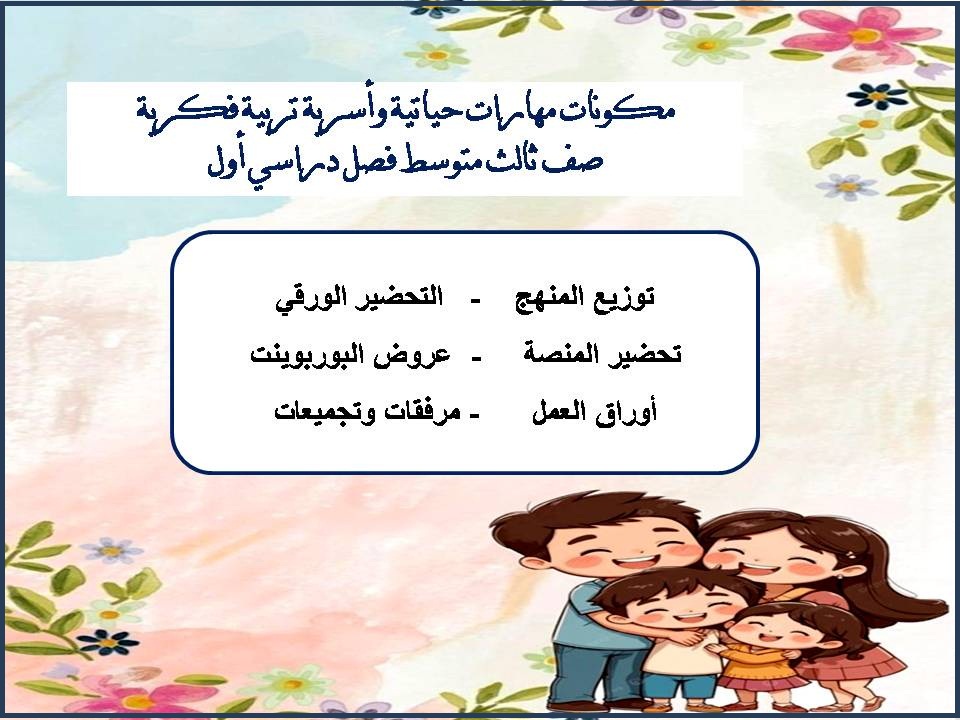 مكونات مهارات حياتية وأسرية تربية فكرية
صف ثالث متوسط فصل دراسي أول

توزيع المنهج - التحضير الورقي
تحضير المنصة - عروض البوربوينت
أوراق العمل - مرفقات وتجميعات